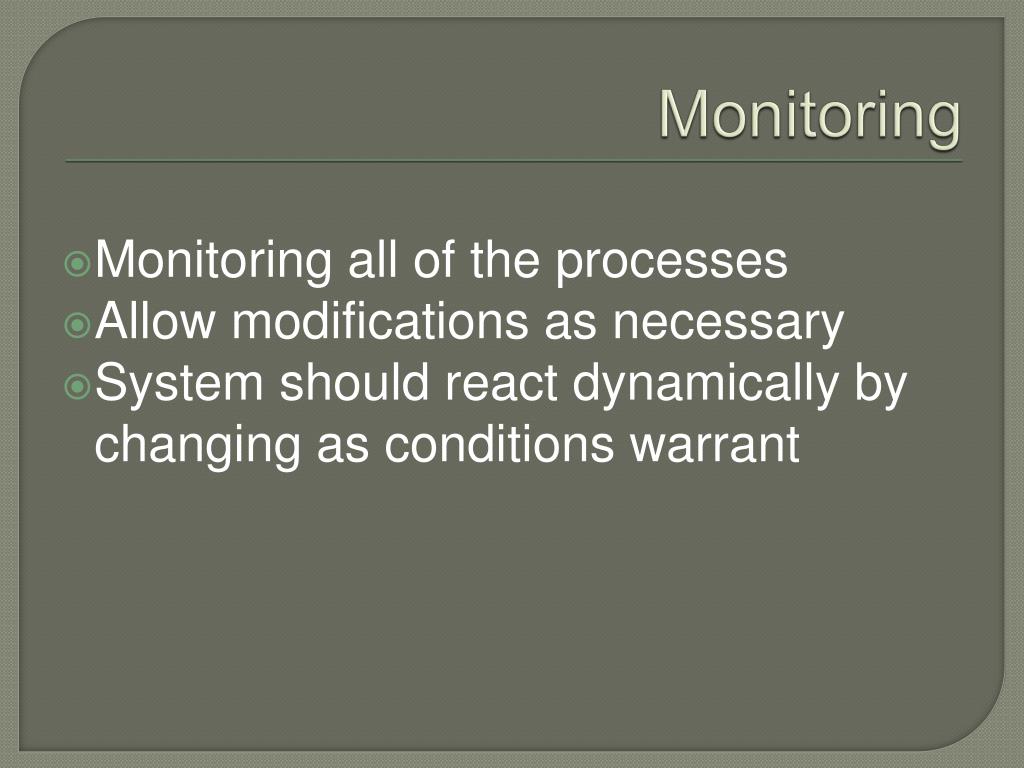 Monitoring

Monitoring all of the processes
Allow modifications as necessary
System should react dynamically by changing as conditions warrant